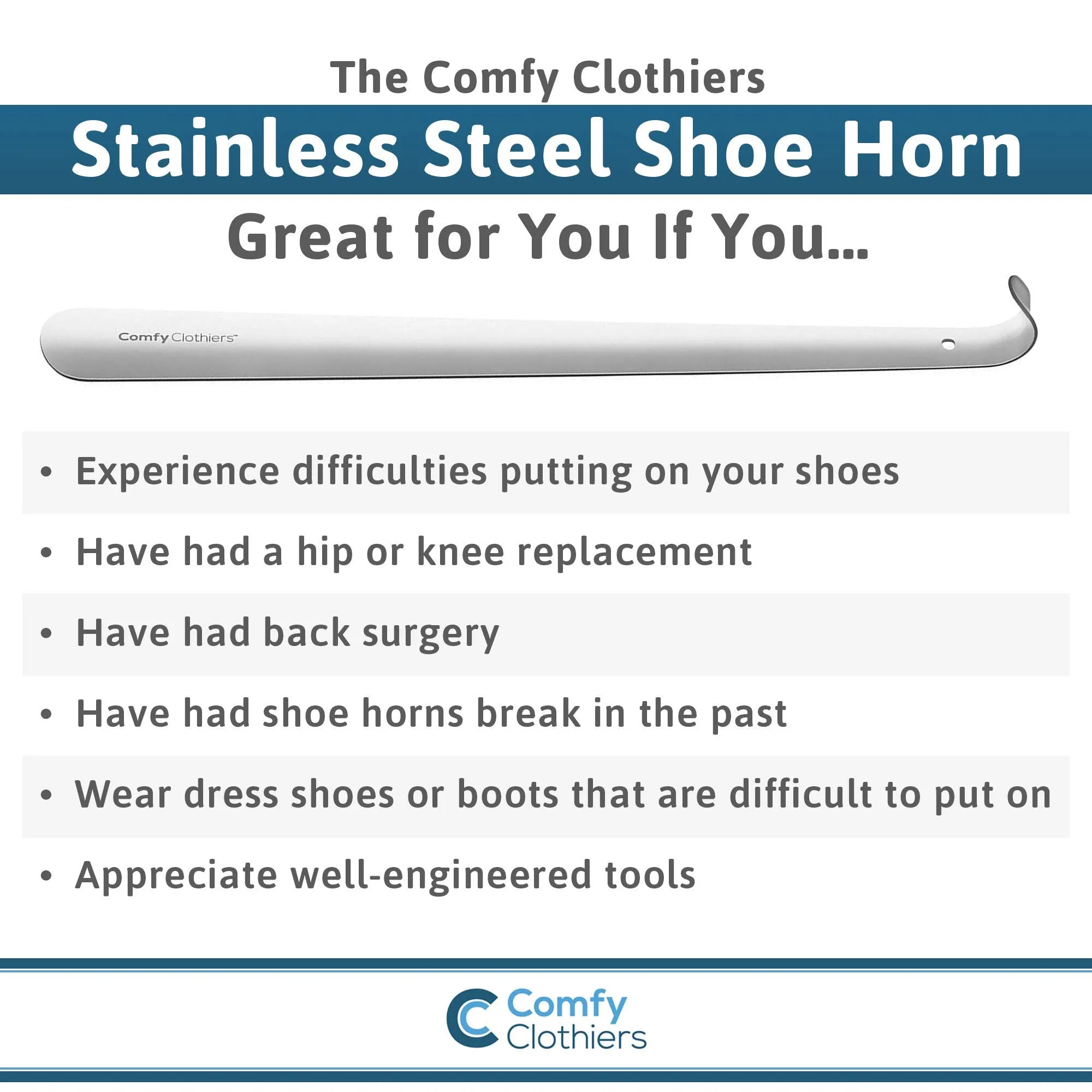 The Comfy Clothiers

Stainless Steel Shoe Horn

Great for You If You...

Comfy Clothiers™

• Experience difficulties putting on your shoes
• Have had a hip or knee replacement
• Have had back surgery
• Have had shoe horns break in the past
• Wear dress shoes or boots that are difficult to put on
• Appreciate well-engineered tools

Comfy Clothiers